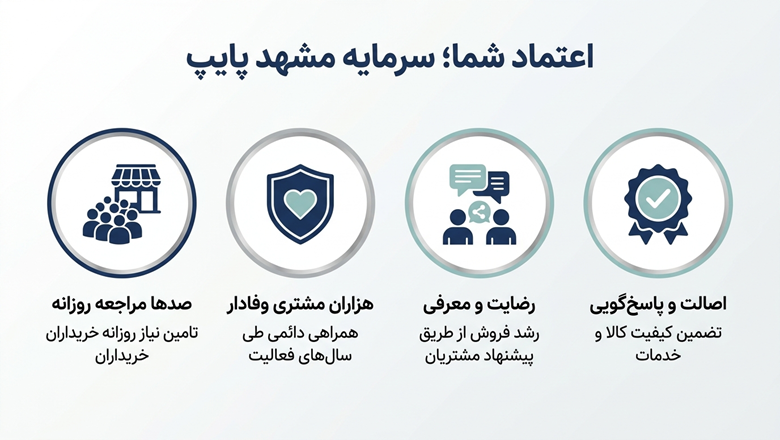 اعتماد شما؛ سرمایه مشهد پایپ

اصالت و پاسخ‌گویی
تضمین کیفیت کالا و خدمات

رضایت و معرفی
رشد فروش از طریق پیشنهاد مشتریان

هزاران مشتری وفادار
همراهی دائمی طی سال‌های فعالیت

صدها مراجعه روزانه
تامین نیاز روزانه خریداران خریداران